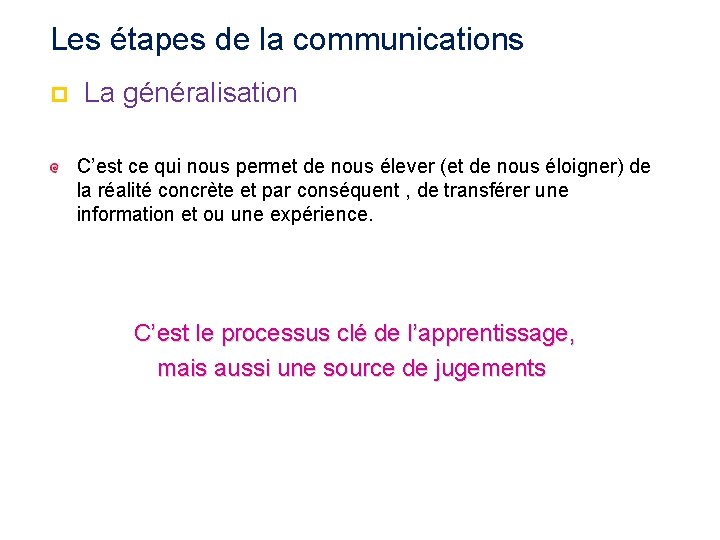 Les étapes de la communications

La généralisation

C’est ce qui nous permet de nous élever (et de nous éloigner) de la réalité concrète et par conséquent , de transférer une information et ou une expérience.

C’est le processus clé de l’apprentissage, mais aussi une source de jugements